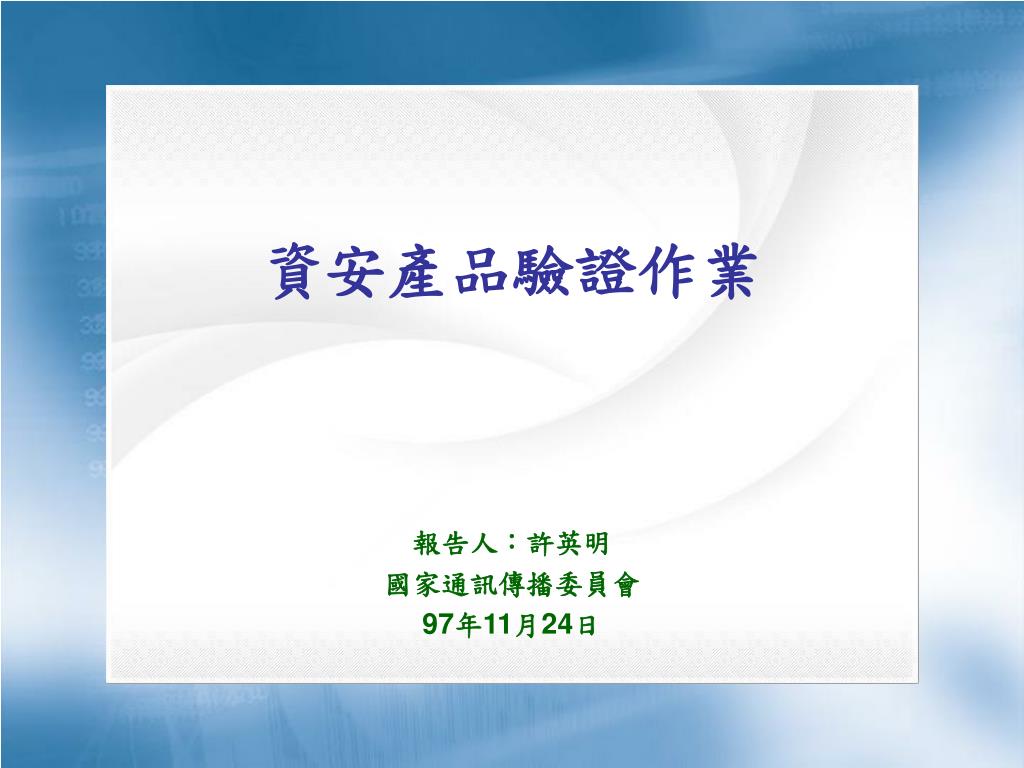 資安產品驗證作業

報告人：許英明
國家通訊傳播委員會
97年11月24日